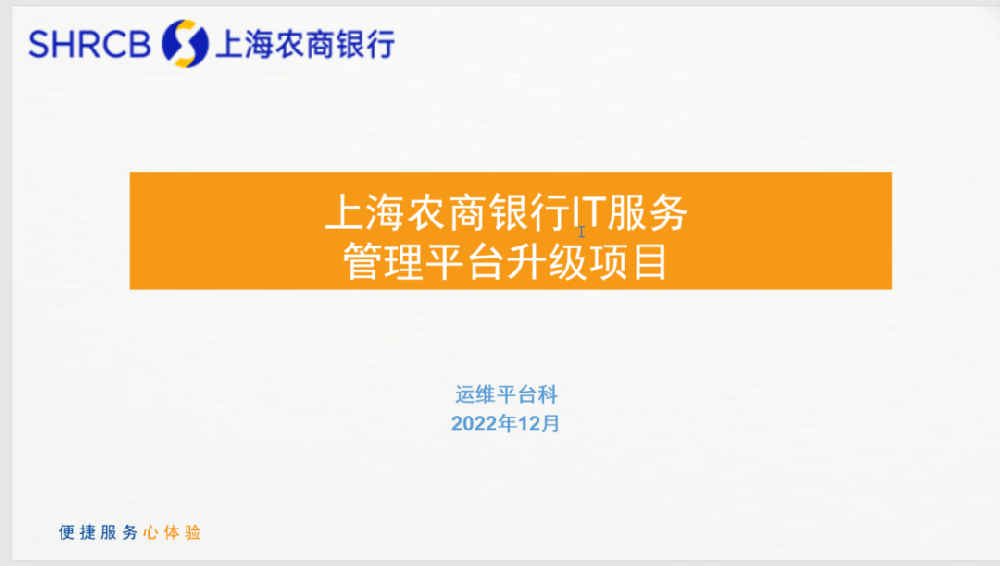 SHRCB 上海农商银行

上海农商银行IT服务
管理平台升级项目

运维平台科
2022年12月

便捷服务心体验